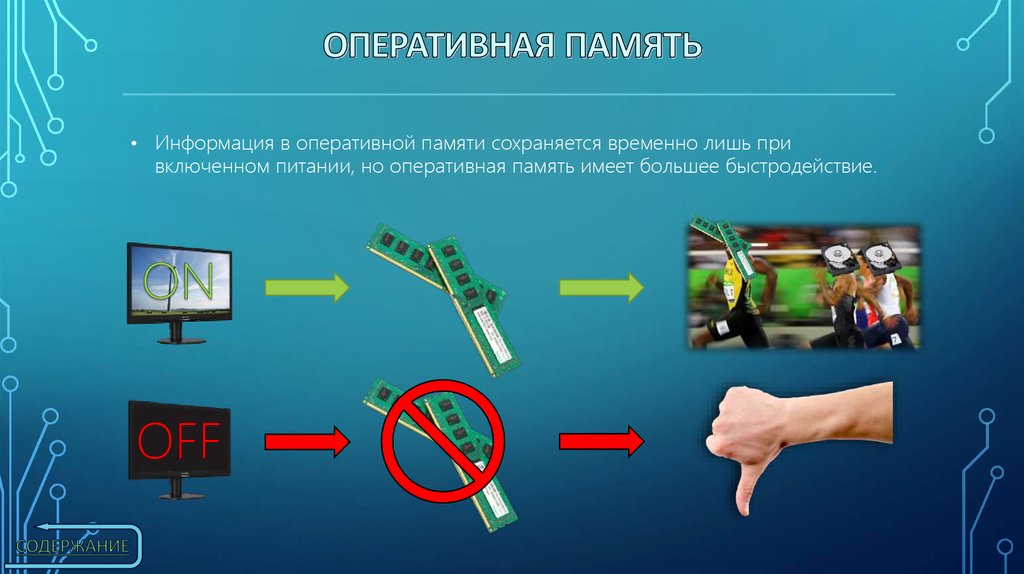 ОПЕРАТИВНАЯ ПАМЯТЬ

• Информация в оперативной памяти сохраняется временно лишь при включенном питании, но оперативная память имеет большее быстродействие.

ON

OFF

СОДЕРЖАНИЕ